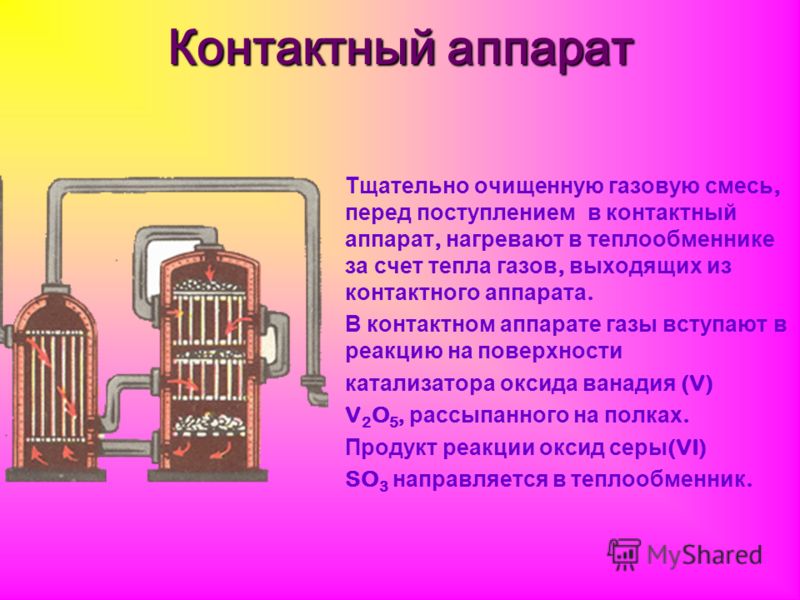 Контактный аппарат

Тщательно очищенную газовую смесь, перед поступлением в контактный аппарат, нагревают в теплообменнике за счет тепла газов, выходящих из контактного аппарата.

В контактном аппарате газы вступают в реакцию на поверхности

катализатора оксида ванадия (V)

$V_2O_5$, рассыпанного на полках.

Продукт реакции оксид серы(VI)

$SO_3$ направляется в теплообменник.

MyShared